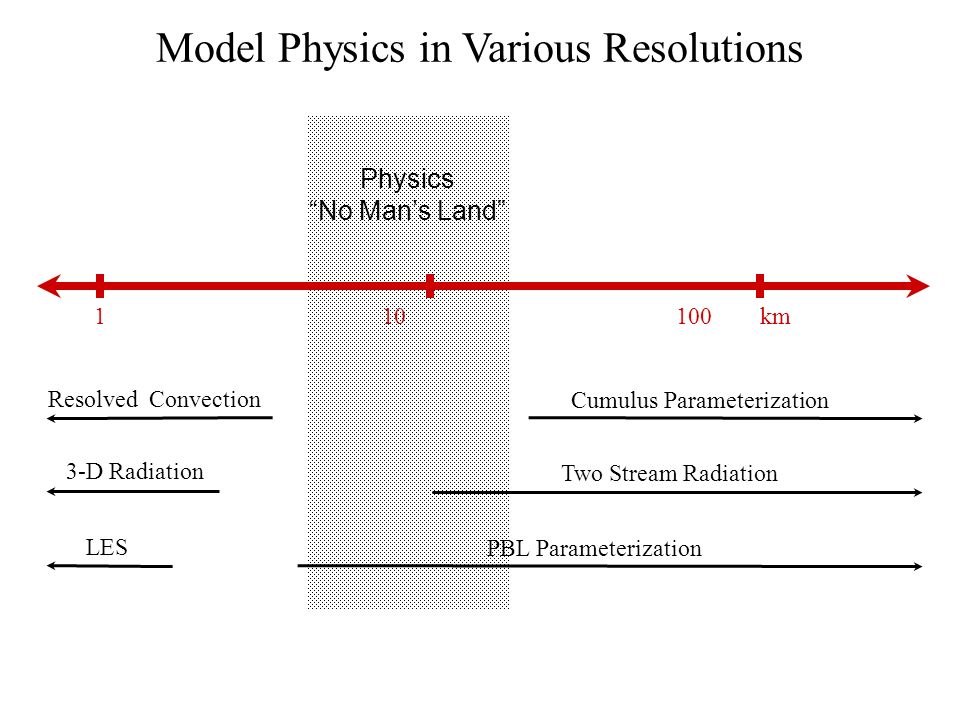 Model Physics in Various Resolutions

Physics
“No Man’s Land”

1

10

100 km

Resolved Convection

Cumulus Parameterization

3-D Radiation

Two Stream Radiation

LES

PBL Parameterization